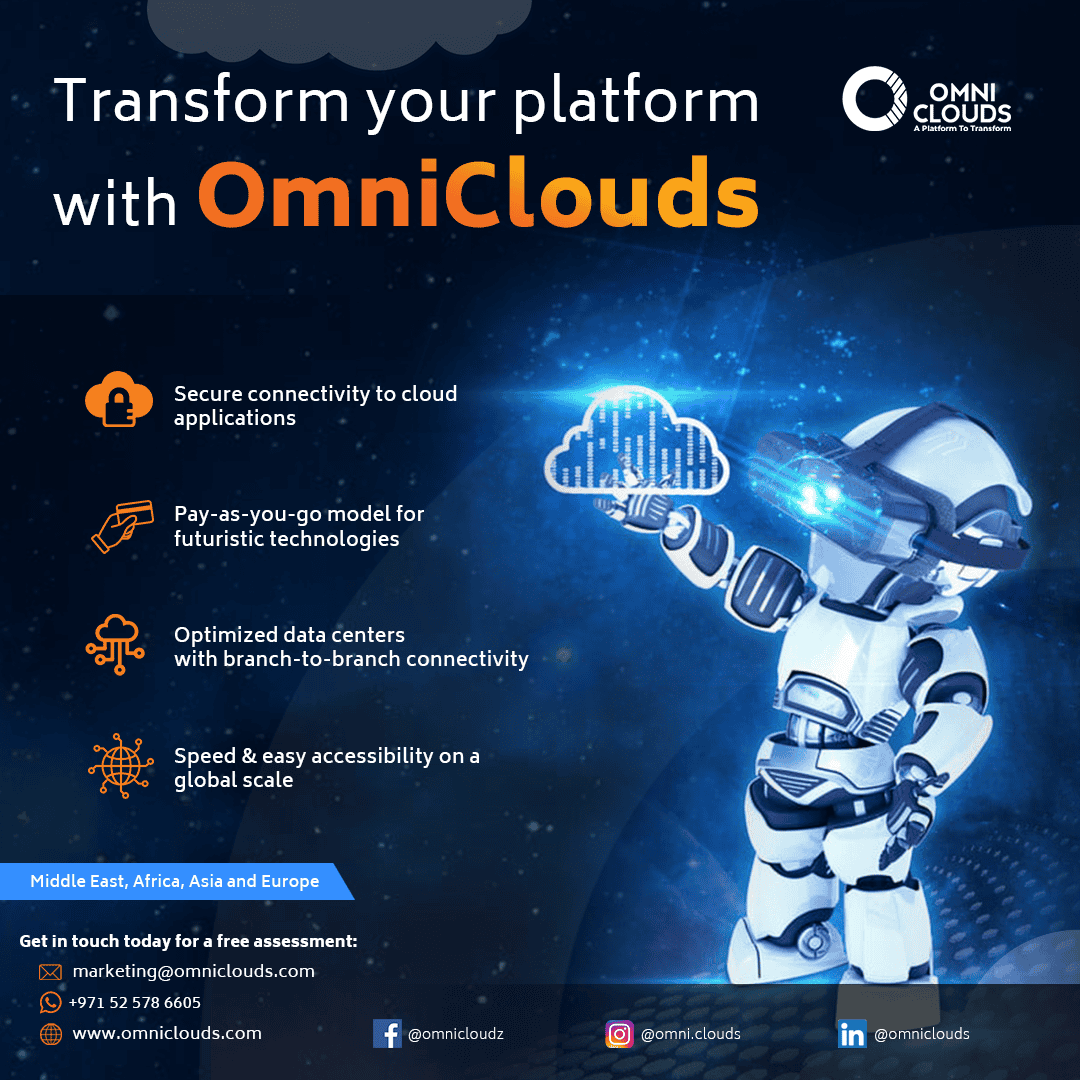 Transform your platform with OmniClouds

OMNI CLOUDS
A Platform To Transform

Secure connectivity to cloud applications

Pay-as-you-go model for futuristic technologies

Optimized data centers with branch-to-branch connectivity

Speed & easy accessibility on a global scale

Middle East, Africa, Asia and Europe

Get in touch today for a free assessment:

marketing@omniclouds.com

+971 52 578 6605

www.omniclouds.com

@omnicloudz

@omni.clouds

@omniclouds